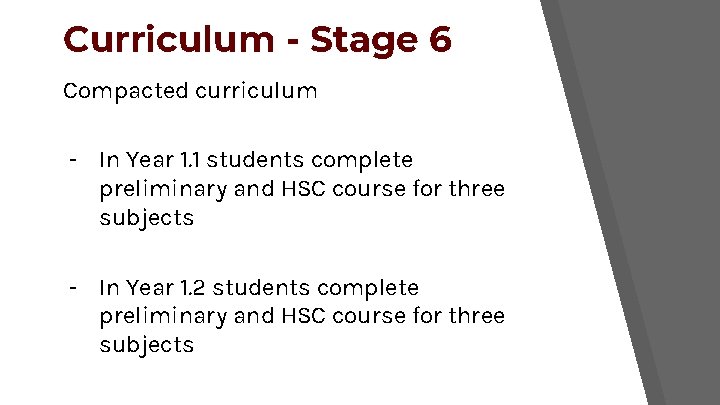 Curriculum - Stage 6

Compacted curriculum

- In Year 1.1 students complete preliminary and HSC course for three subjects

- In Year 1.2 students complete preliminary and HSC course for three subjects